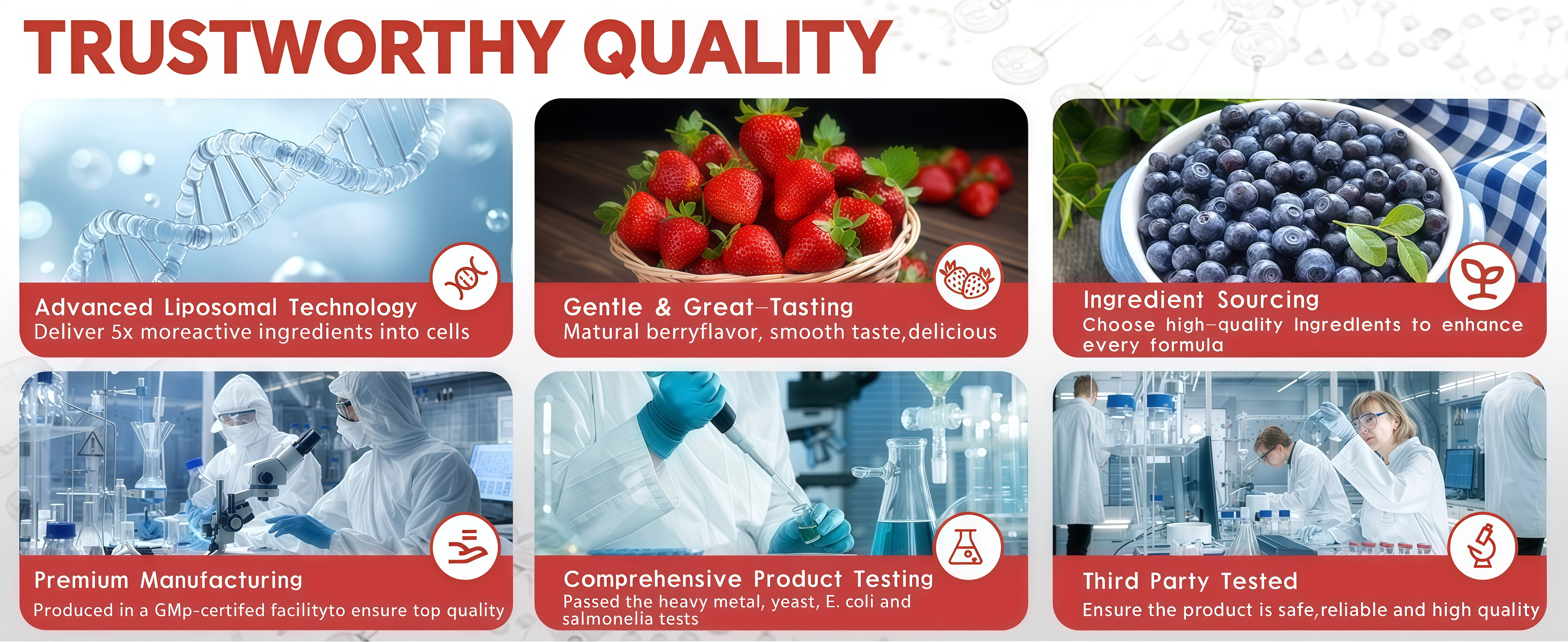 TRUSTWORTHY QUALITY

Advanced Liposomal Technology
Deliver 5x moreactive ingredients into cells

Gentle & Great-Tasting
Matural berryflavor, smooth taste,delicious

Ingredient Sourcing
Choose high-quality Ingredlents to enhance every formula

Premium Manufacturing
Produced in a GMp-certifed facilityto ensure top quality

Comprehensive Product Testing
Passed the heavy metal, yeast, E. coli and salmonelia tests

Third Party Tested
Ensure the product is safe,reliable and high quality